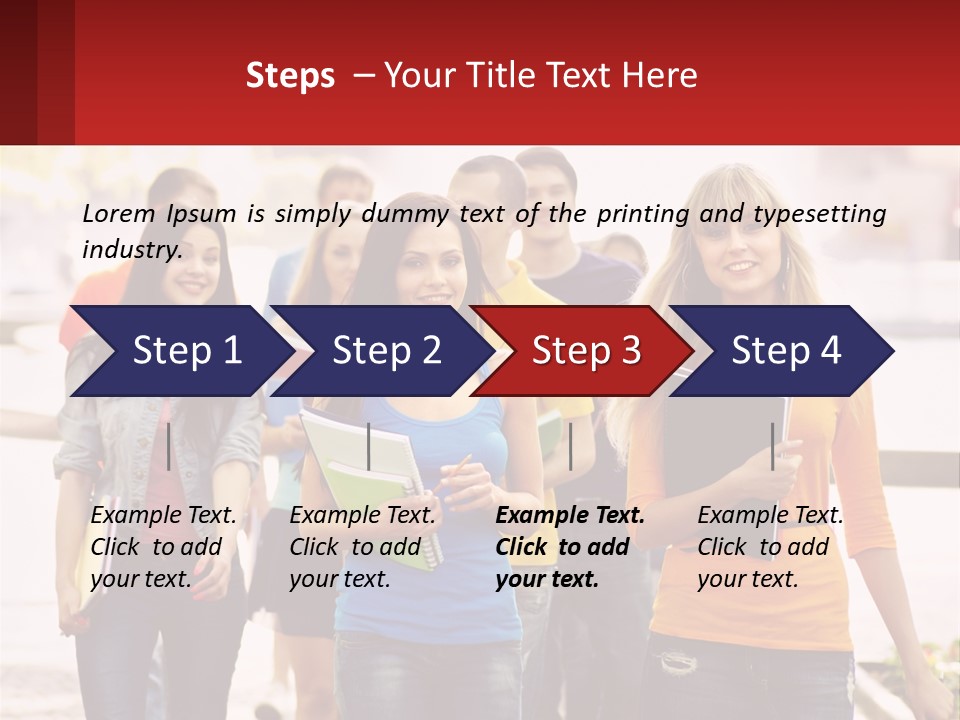 Steps – Your Title Text Here

Lorem Ipsum is simply dummy text of the printing and typesetting industry.

Step 1

Step 2

Step 3

Step 4

Example Text. Click to add your text.

Example Text. Click to add your text.

Example Text. Click to add your text.

Example Text. Click to add your text.